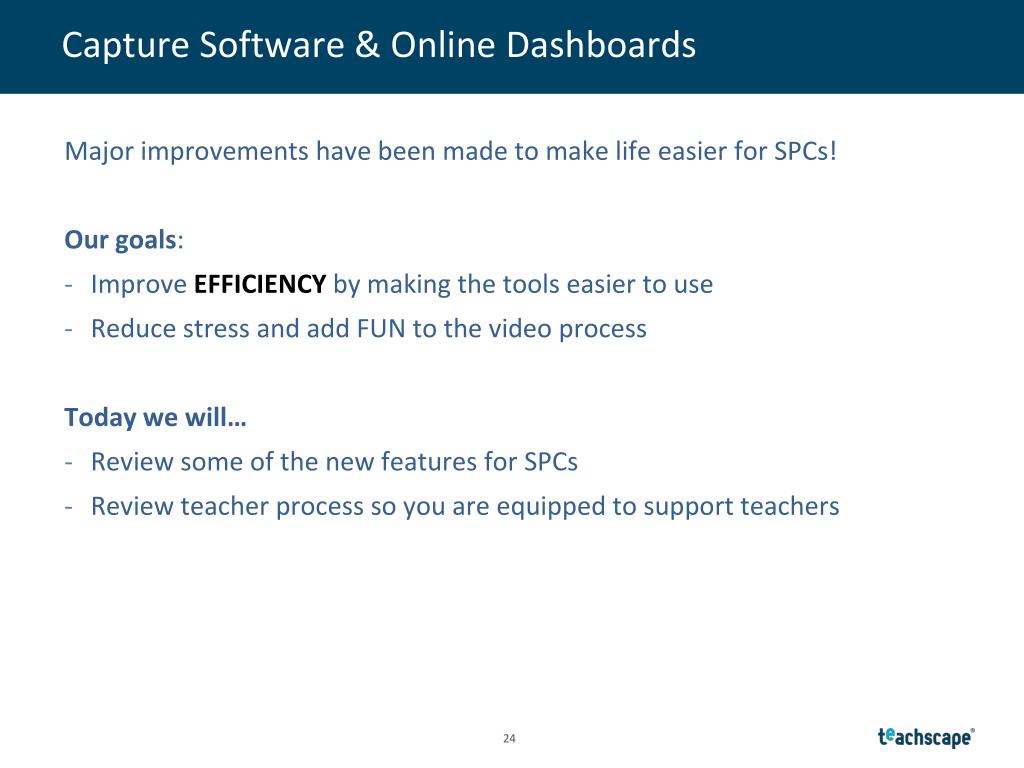 Capture Software & Online Dashboards

Major improvements have been made to make life easier for SPCs!

Our goals:
- Improve EFFICIENCY by making the tools easier to use
- Reduce stress and add FUN to the video process

Today we will…
- Review some of the new features for SPCs
- Review teacher process so you are equipped to support teachers

24

teachscape®